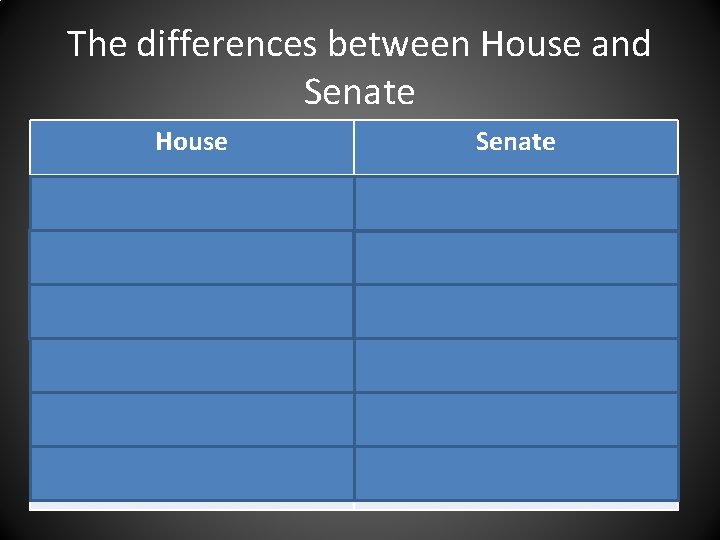 The differences between House and Senate

| House | Senate |
|---|---|
| | |
| | |
| | |
| | |
| | |
| | |